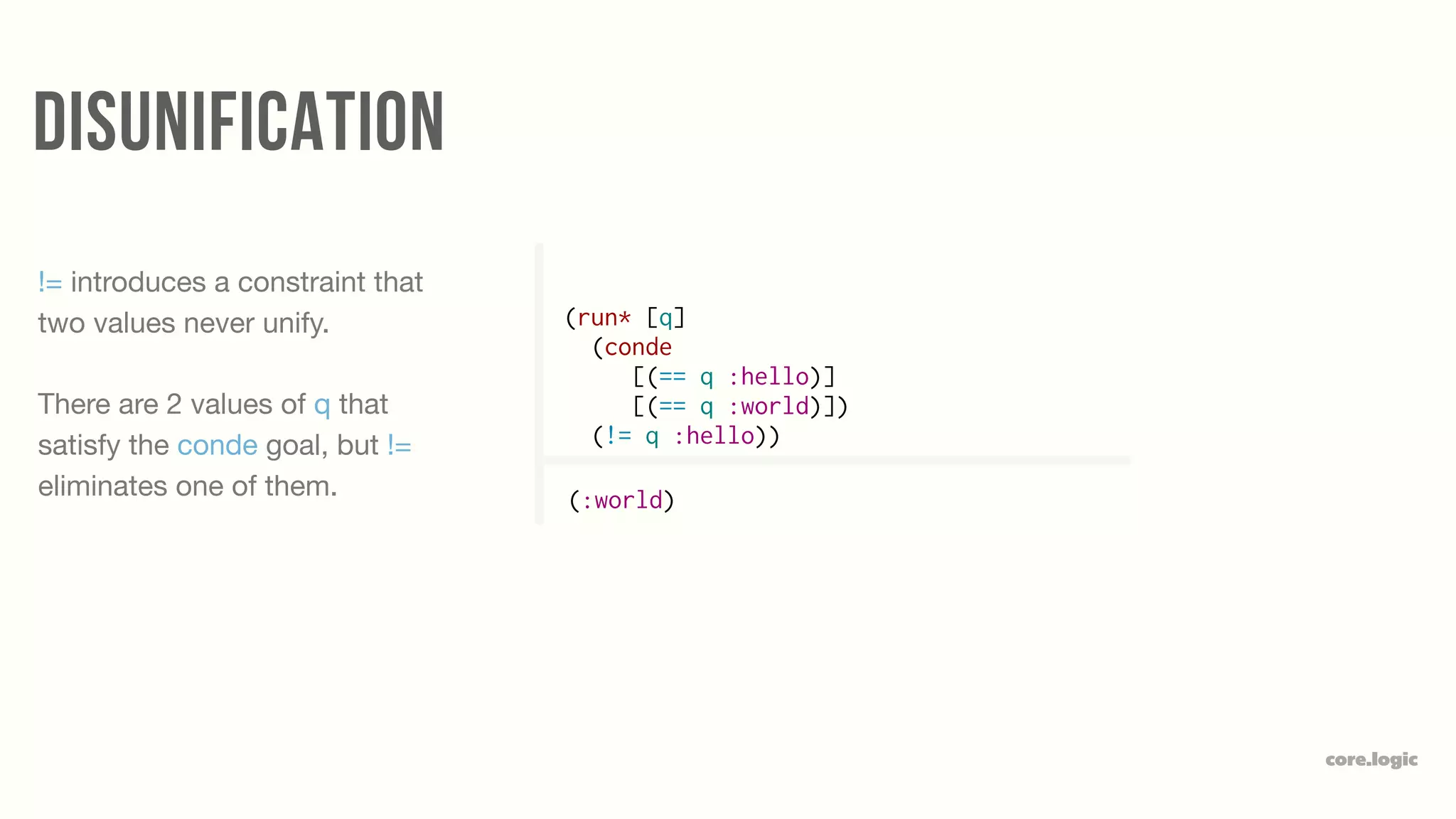 DISUNIFICATION

!= introduces a constraint that two values never unify.

There are 2 values of q that satisfy the conde goal, but != eliminates one of them.

(run* [q]
  (conde
    [(== q :hello)]
    [(== q :world)])
  (!= q :hello))

(:world)

core.logic